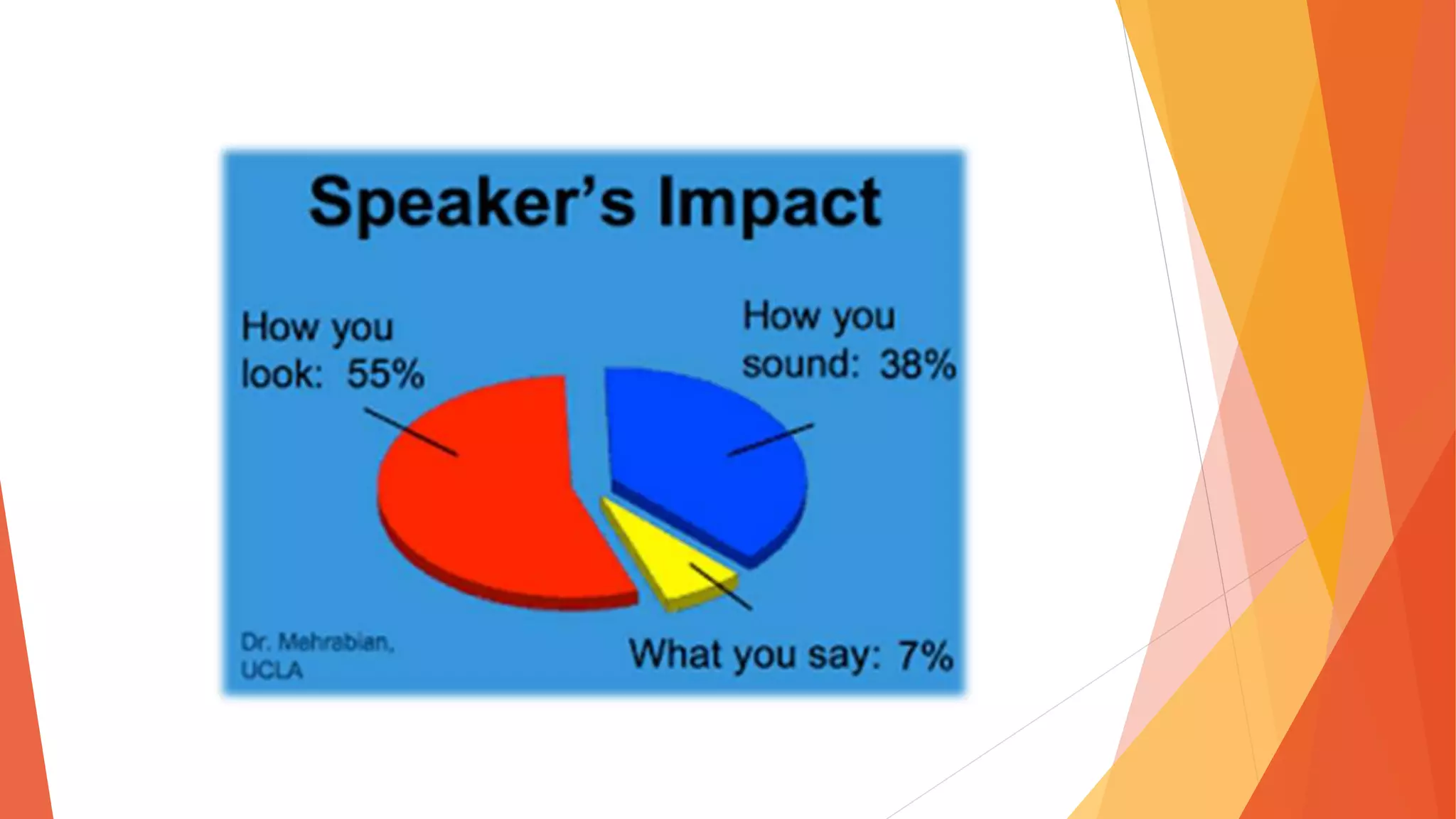 Speaker's Impact

How you look: 55%

How you sound: 38%

What you say: 7%

Dr. Mehrabian, UCLA